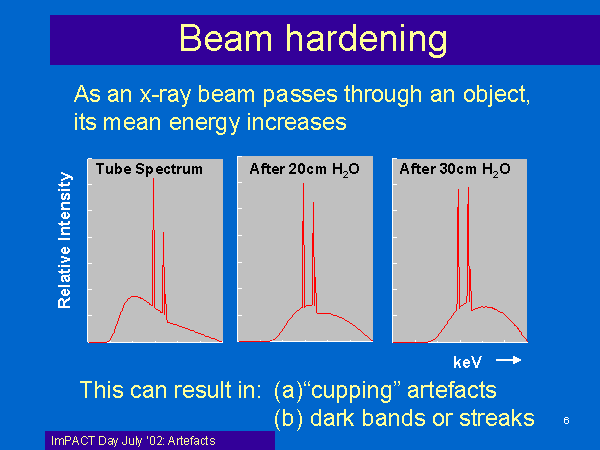 Beam hardening

As an x-ray beam passes through an object, its mean energy increases

Relative Intensity

Tube Spectrum

After 20cm $H_2O$

After 30cm $H_2O$

keV

This can result in: (a)“cupping” artefacts
(b) dark bands or streaks

6

ImPACT Day July '02: Artefacts